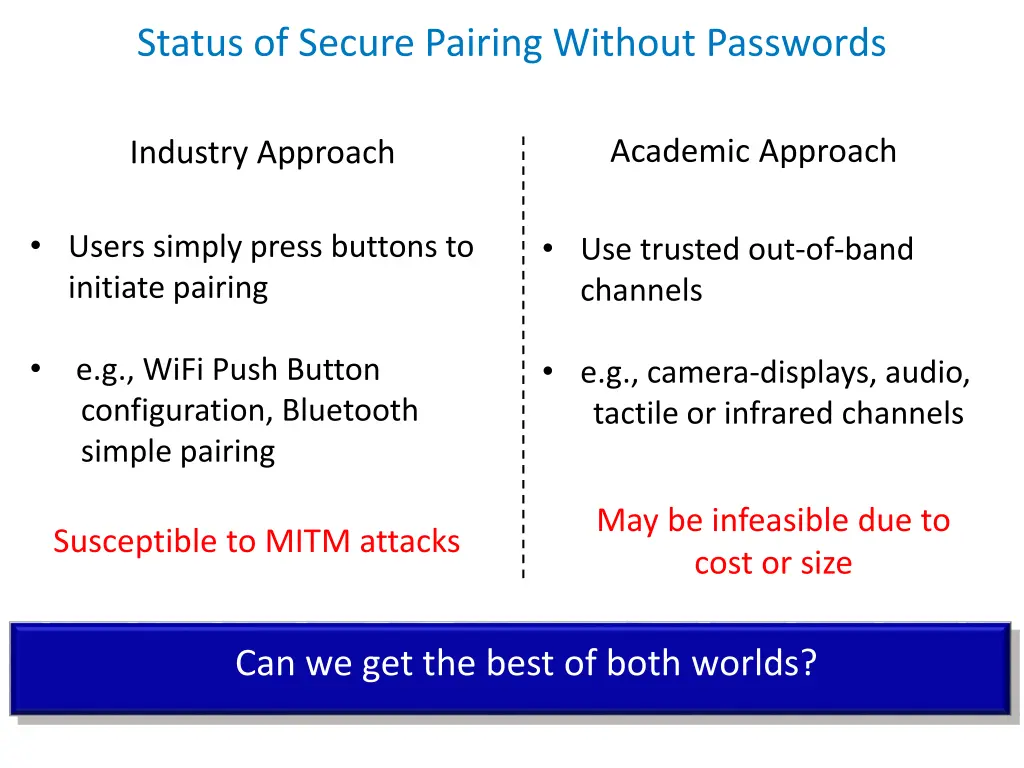 Status of Secure Pairing Without Passwords

Industry Approach

• Users simply press buttons to initiate pairing

• e.g., WiFi Push Button configuration, Bluetooth simple pairing

Susceptible to MITM attacks

Academic Approach

• Use trusted out-of-band channels

• e.g., camera-displays, audio, tactile or infrared channels

May be infeasible due to cost or size

Can we get the best of both worlds?